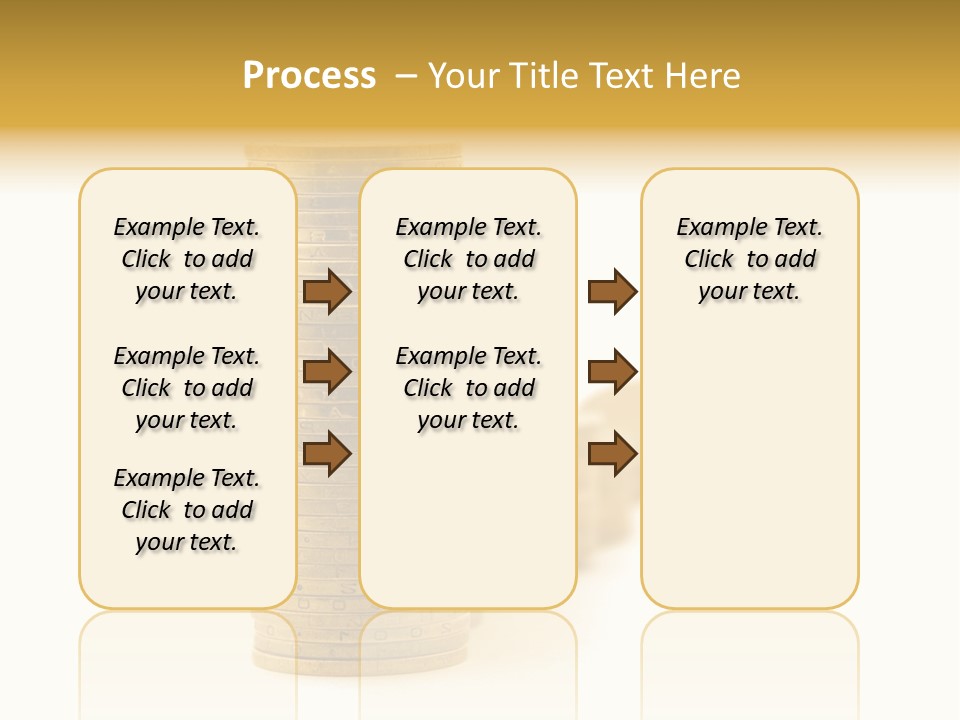 Process – Your Title Text Here

Example Text. Click to add your text.

Example Text. Click to add your text.

Example Text. Click to add your text.

Example Text. Click to add your text.

Example Text. Click to add your text.

Example Text. Click to add your text.